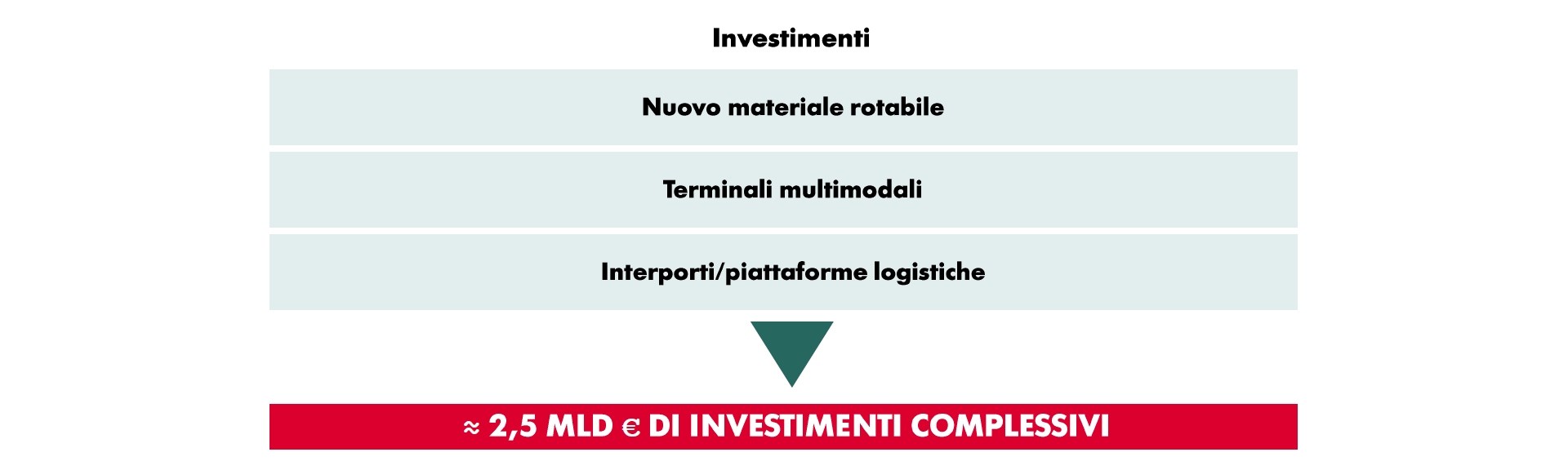 Investimenti

Nuovo materiale rotabile

Terminali multimodali

Interporti/piattaforme logistiche

≈ 2,5 MLD € DI INVESTIMENTI COMPLESSIVI